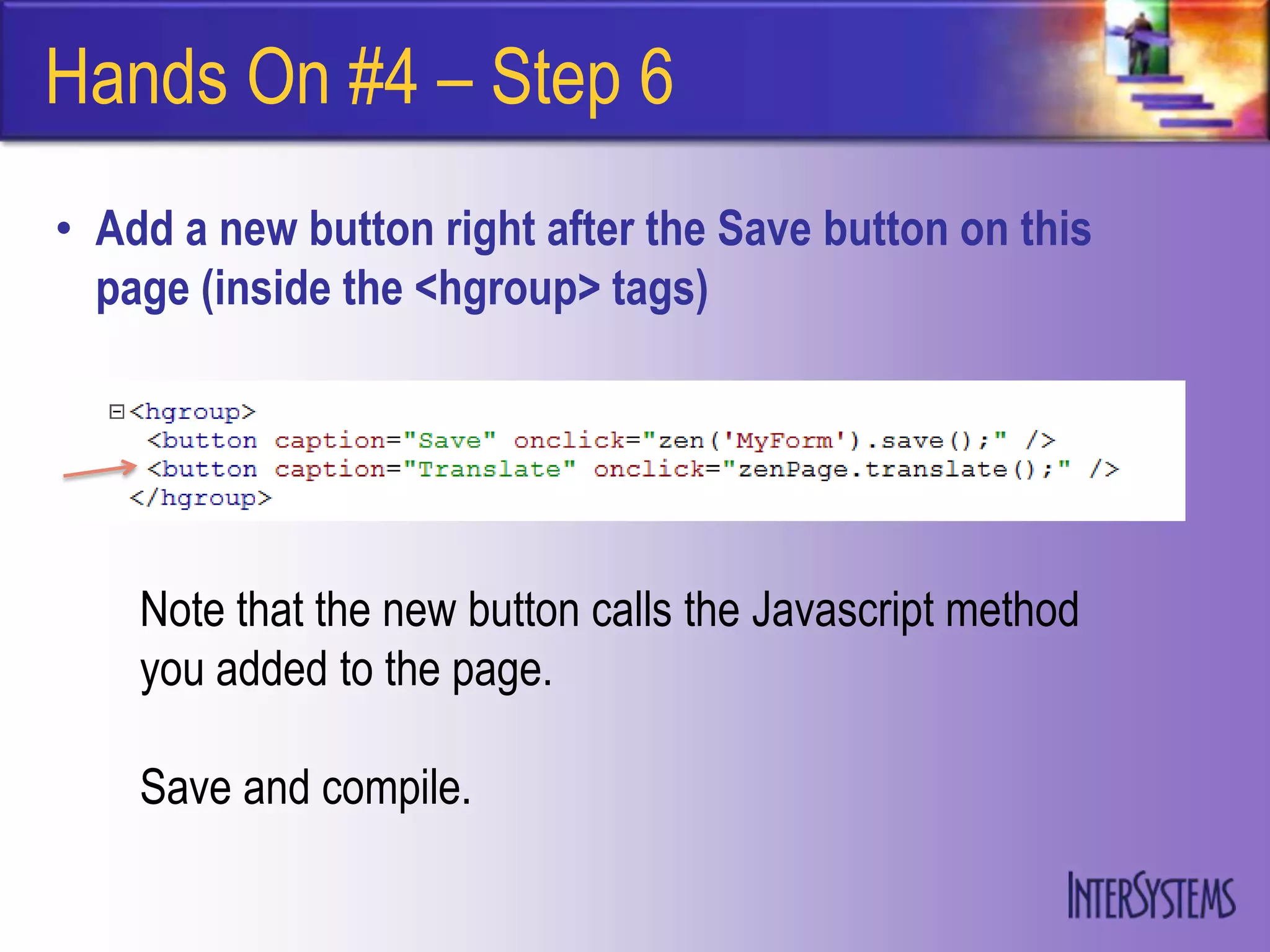 Hands On #4 – Step 6

• Add a new button right after the Save button on this page (inside the <hgroup> tags)

<hgroup>
<button caption="Save" onclick="zen('MyForm').save();" />
<button caption="Translate" onclick="zenPage.translate();" />
</hgroup>

Note that the new button calls the Javascript method you added to the page.

Save and compile.

INTERSYSTEMS